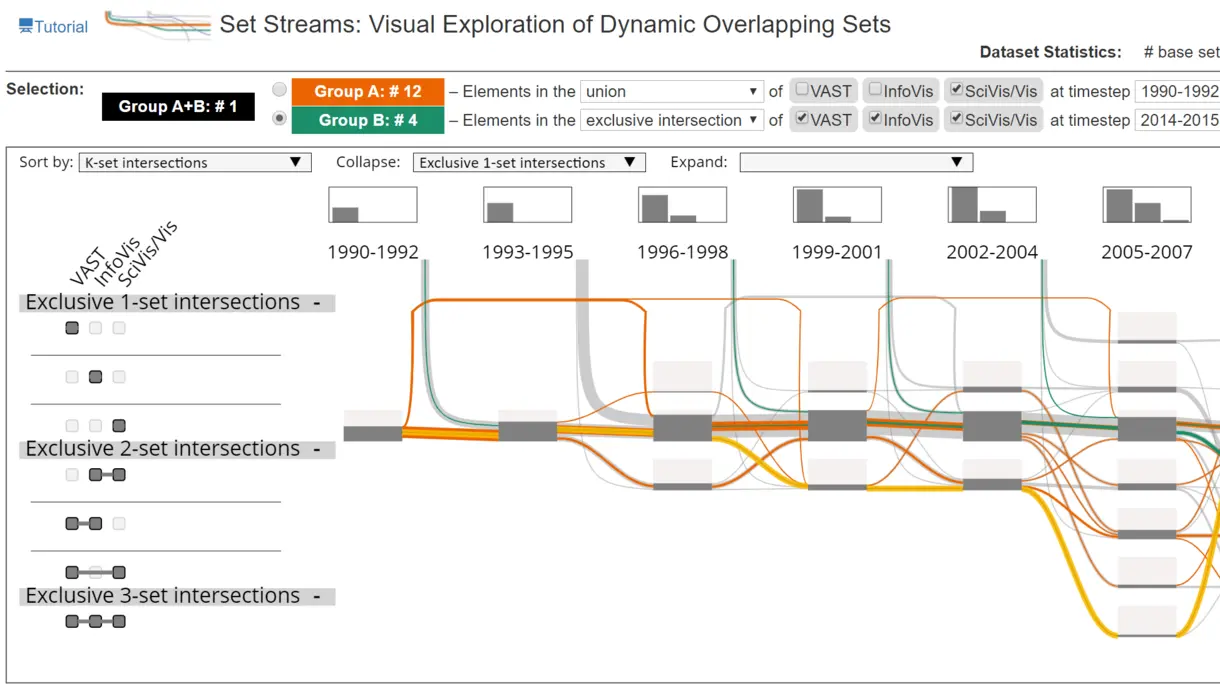 Tutorial Set Streams: Visual Exploration of Dynamic Overlapping Sets

Dataset Statistics: # base set

Selection:

Group A+B: # 1

Group A: # 12 – Elements in the union of VAST InfoVis SciVis/Vis at timestep 1990-1992

Group B: # 4 – Elements in the exclusive intersection of VAST InfoVis SciVis/Vis at timestep 2014-2015

Sort by: K-set intersections Collapse: Exclusive 1-set intersections Expand:

1990-1992 1993-1995 1996-1998 1999-2001 2002-2004 2005-2007

VAST InfoVis SciVis/Vis

Exclusive 1-set intersections -

Exclusive 2-set intersections -

Exclusive 3-set intersections -